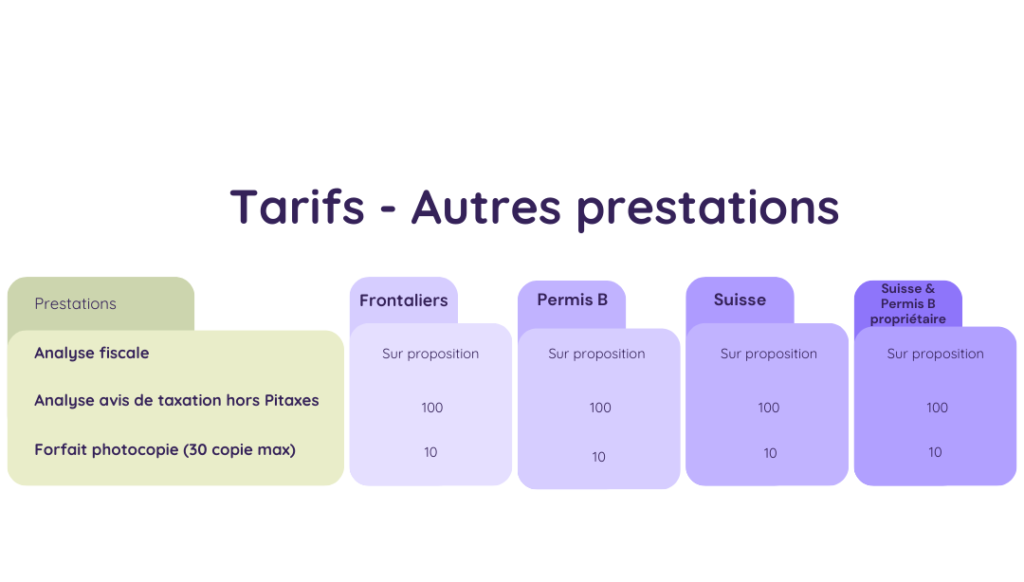 Tarifs - Autres prestations

| Prestations | Frontaliers | Permis B | Suisse | Suisse & Permis B propriétaire |
|---|---|---|---|---|
| Analyse fiscale | Sur proposition | Sur proposition | Sur proposition | Sur proposition |
| Analyse avis de taxation hors Pitaxes | 100 | 100 | 100 | 100 |
| Forfait photocopie (30 copie max) | 10 | 10 | 10 | 10 |